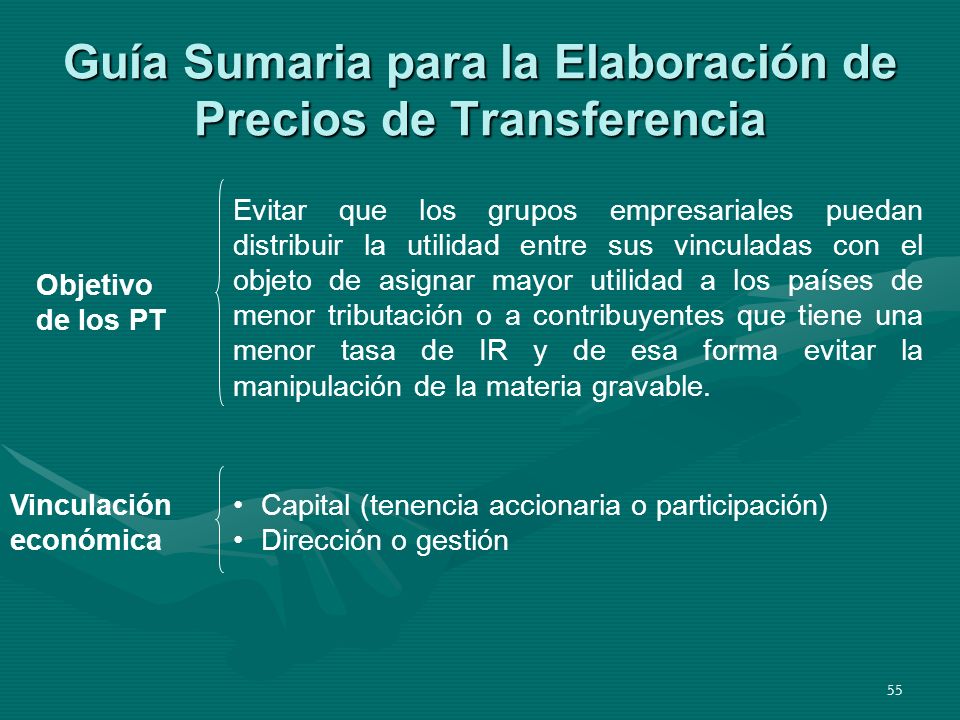 Guía Sumaria para la Elaboración de Precios de Transferencia

Objetivo de los PT

Evitar que los grupos empresariales puedan distribuir la utilidad entre sus vinculadas con el objeto de asignar mayor utilidad a los países de menor tributación o a contribuyentes que tiene una menor tasa de IR y de esa forma evitar la manipulación de la materia gravable.

Vinculación económica

• Capital (tenencia accionaria o participación)
• Dirección o gestión

55